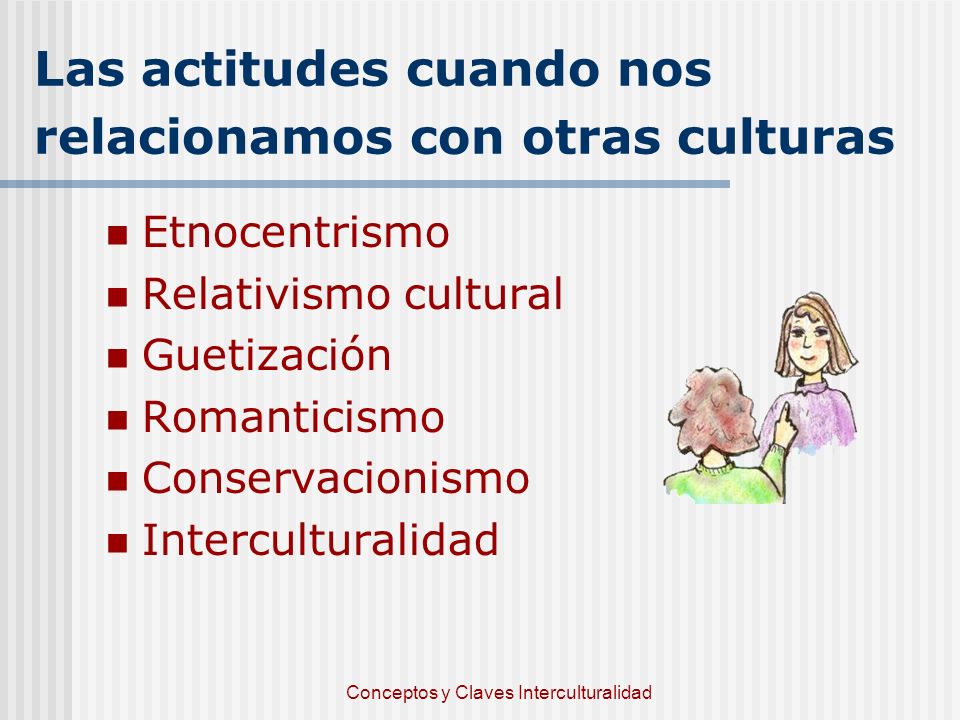 Las actitudes cuando nos relacionamos con otras culturas

- Etnocentrismo
- Relativismo cultural
- Guetización
- Romanticismo
- Conservacionismo
- Interculturalidad

Conceptos y Claves Interculturalidad